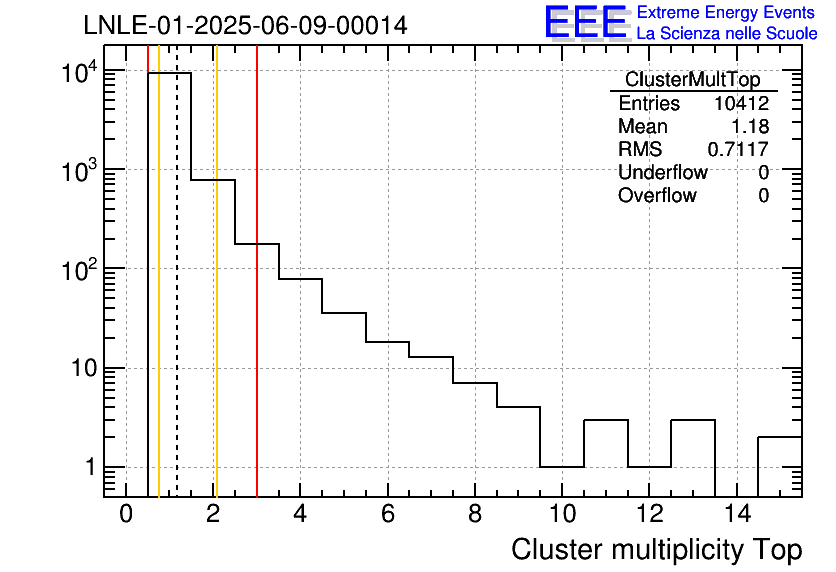 LNLE-01-2025-06-09-00014

EEE Extreme Energy Events
La Scienza nelle Scuole

| ClusterMultTop | |
|---|---|
| Entries | 10412 |
| Mean | 1.18 |
| RMS | 0.7117 |
| Underflow | 0 |
| Overflow | 0 |

$10^4$
$10^3$
$10^2$
10
1

0 2 4 6 8 10 12 14

Cluster multiplicity Top